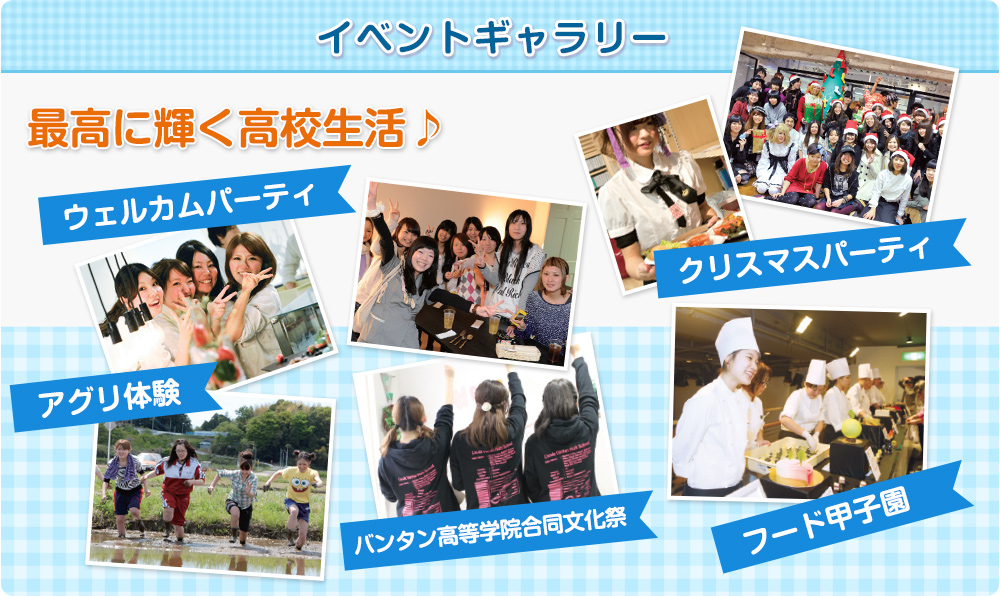 イベントギャラリー

最高に輝く高校生活♪

ウェルカムパーティ

クリスマスパーティ

アグリ体験

バンタン高等学院合同文化祭

フード甲子園